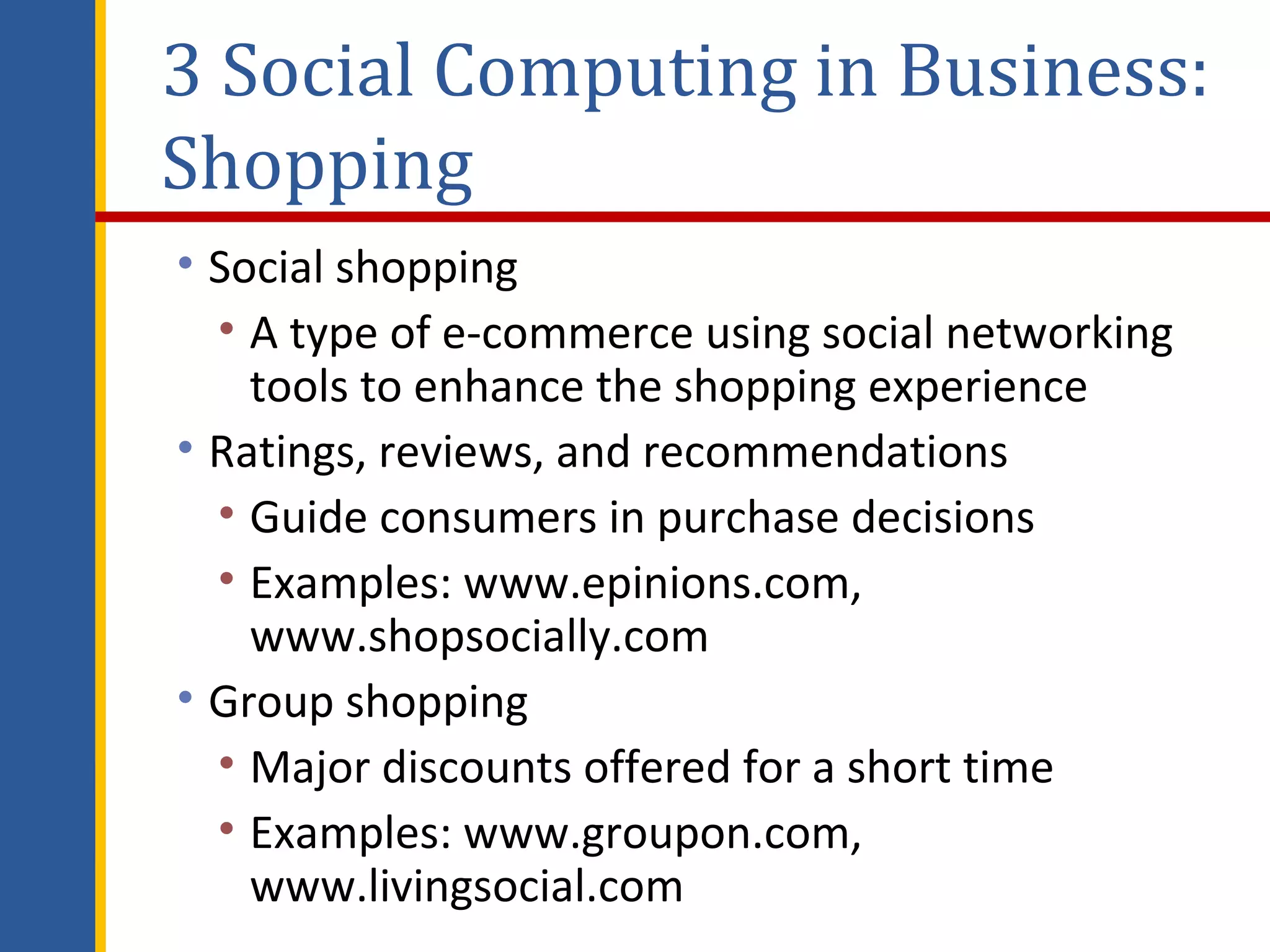 3 Social Computing in Business: Shopping

• Social shopping
  • A type of e-commerce using social networking tools to enhance the shopping experience
• Ratings, reviews, and recommendations
  • Guide consumers in purchase decisions
  • Examples: www.epinions.com, www.shopsocially.com
• Group shopping
  • Major discounts offered for a short time
  • Examples: www.groupon.com, www.livingsocial.com